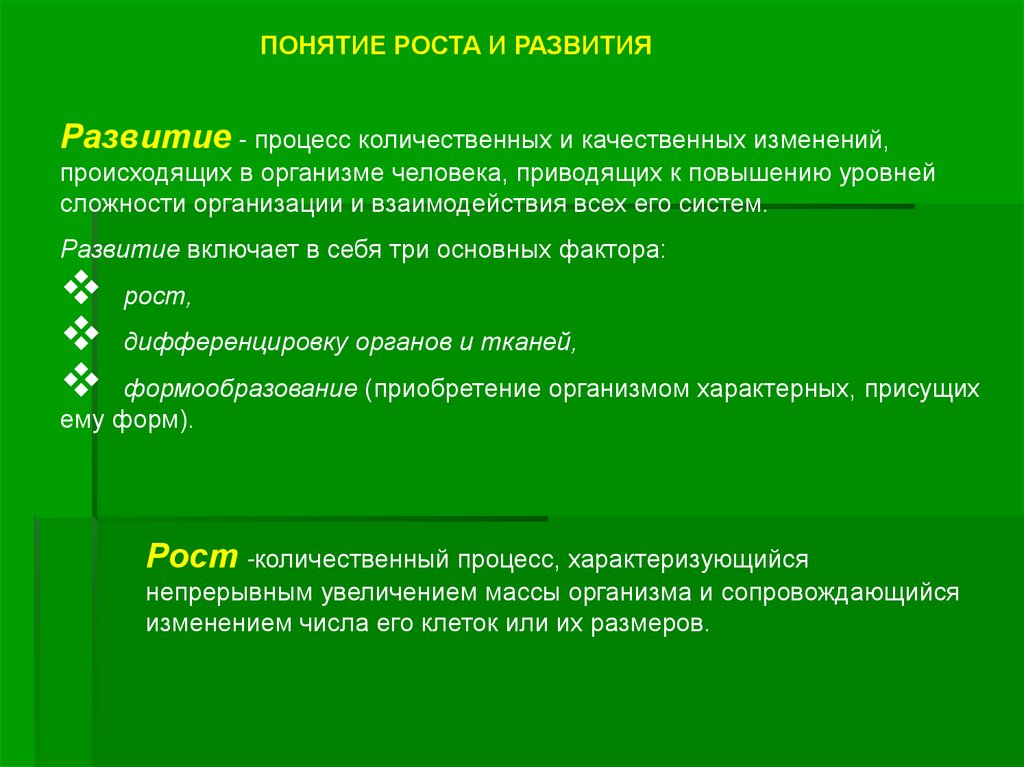 ПОНЯТИЕ РОСТА И РАЗВИТИЯ

Развитие - процесс количественных и качественных изменений, происходящих в организме человека, приводящих к повышению уровней сложности организации и взаимодействия всех его систем.

Развитие включает в себя три основных фактора:

❖ рост,

❖ дифференцировку органов и тканей,

❖ формообразование (приобретение организмом характерных, присущих ему форм).

Рост -количественный процесс, характеризующийся непрерывным увеличением массы организма и сопровождающийся изменением числа его клеток или их размеров.